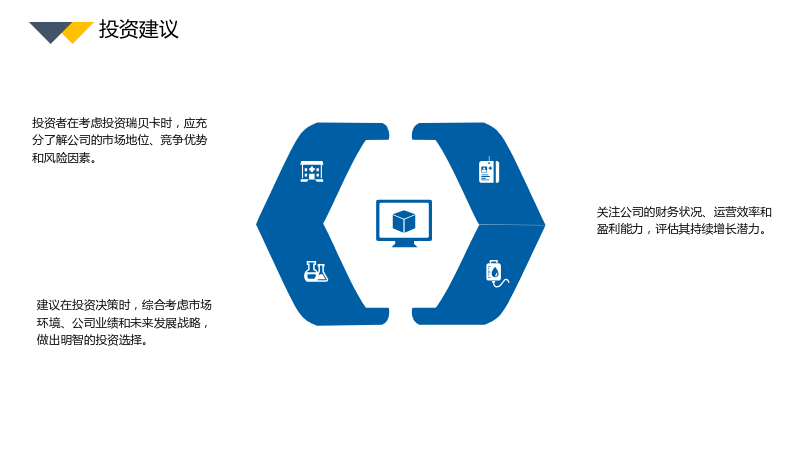 投资建议

投资者在考虑投资瑞贝卡时，应充分了解公司的市场地位、竞争优势和风险因素。

建议在投资决策时，综合考虑市场环境、公司业绩和未来发展战略，做出明智的投资选择。

关注公司的财务状况、运营效率和盈利能力，评估其持续增长潜力。